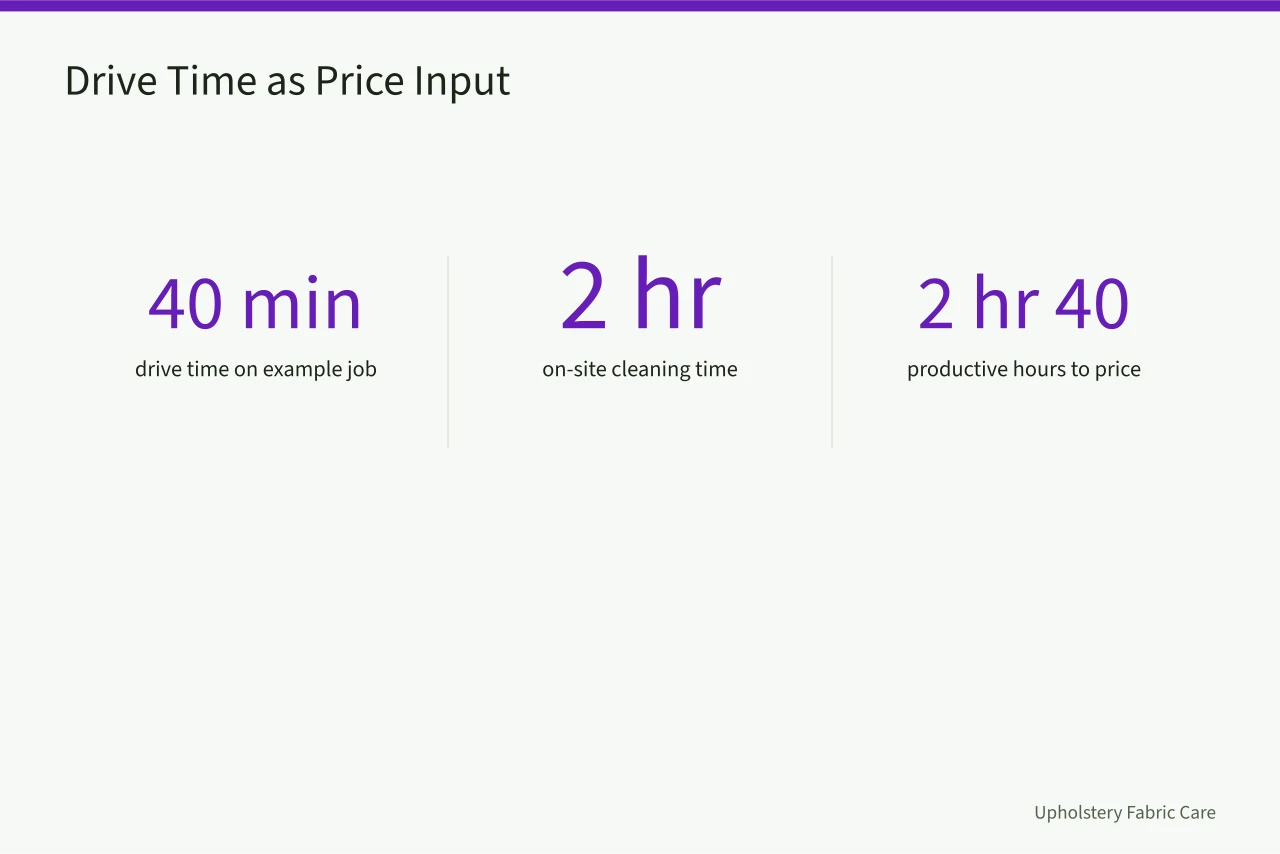 Drive Time as Price Input

40 min
drive time on example job

2 hr
on-site cleaning time

2 hr 40
productive hours to price

Upholstery Fabric Care